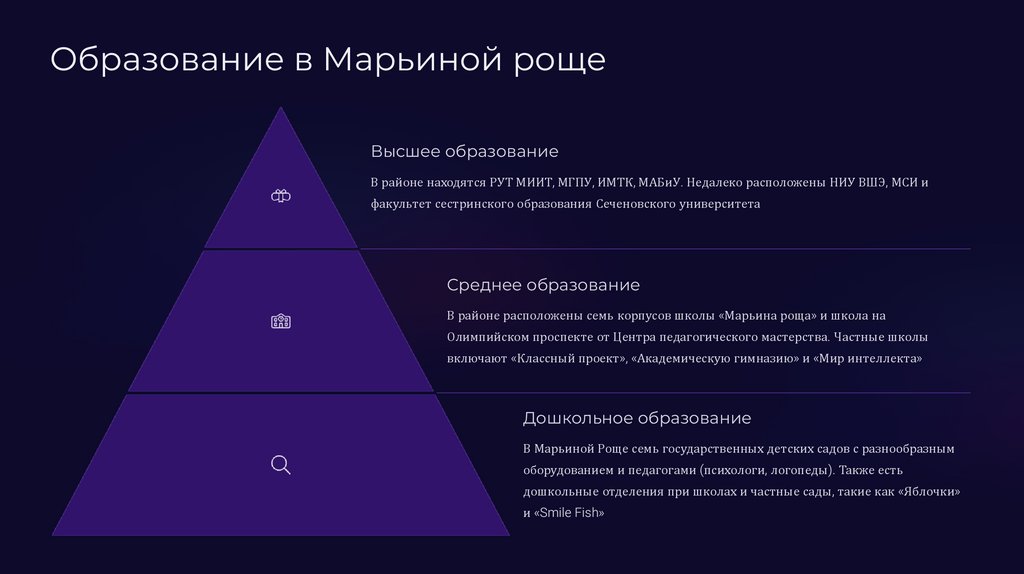 Образование в Марьиной роще

Высшее образование

В районе находятся РУТ МИИТ, МГПУ, ИМТК, МАБиУ. Недалеко расположены НИУ ВШЭ, МСИ и факультет сестринского образования Сеченовского университета

Среднее образование

В районе расположены семь корпусов школы «Марьина роща» и школа на Олимпийском проспекте от Центра педагогического мастерства. Частные школы включают «Классный проект», «Академическую гимназию» и «Мир интеллекта»

Дошкольное образование

В Марьиной Роще семь государственных детских садов с разнообразным оборудованием и педагогами (психологи, логопеды). Также есть дошкольные отделения при школах и частные сады, такие как «Яблочки» и «Smile Fish»